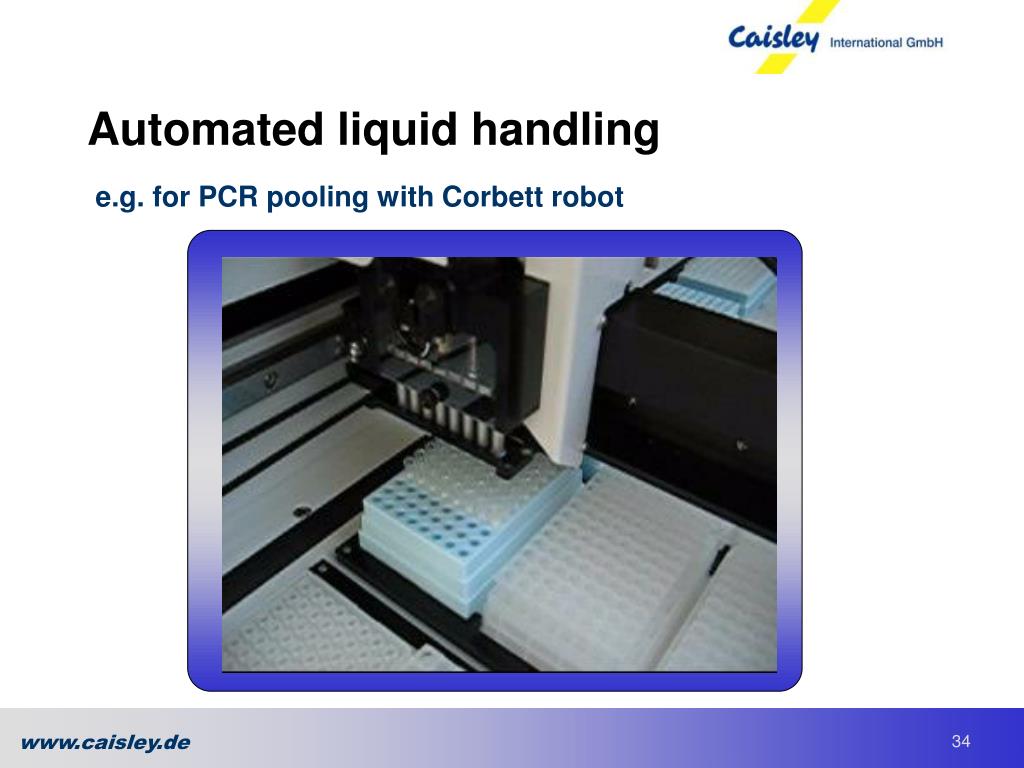 Caisley International GmbH

Automated liquid handling

e.g. for PCR pooling with Corbett robot

www.caisley.de

34